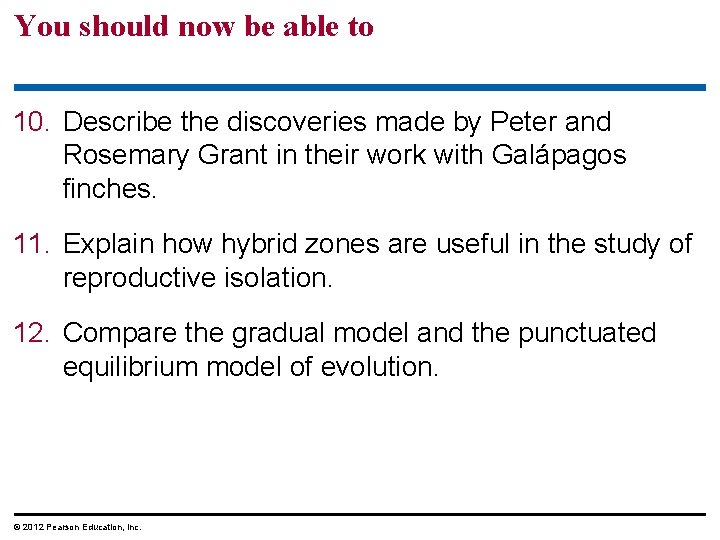 You should now be able to

10. Describe the discoveries made by Peter and Rosemary Grant in their work with Galápagos finches.

11. Explain how hybrid zones are useful in the study of reproductive isolation.

12. Compare the gradual model and the punctuated equilibrium model of evolution.

© 2012 Pearson Education, Inc.